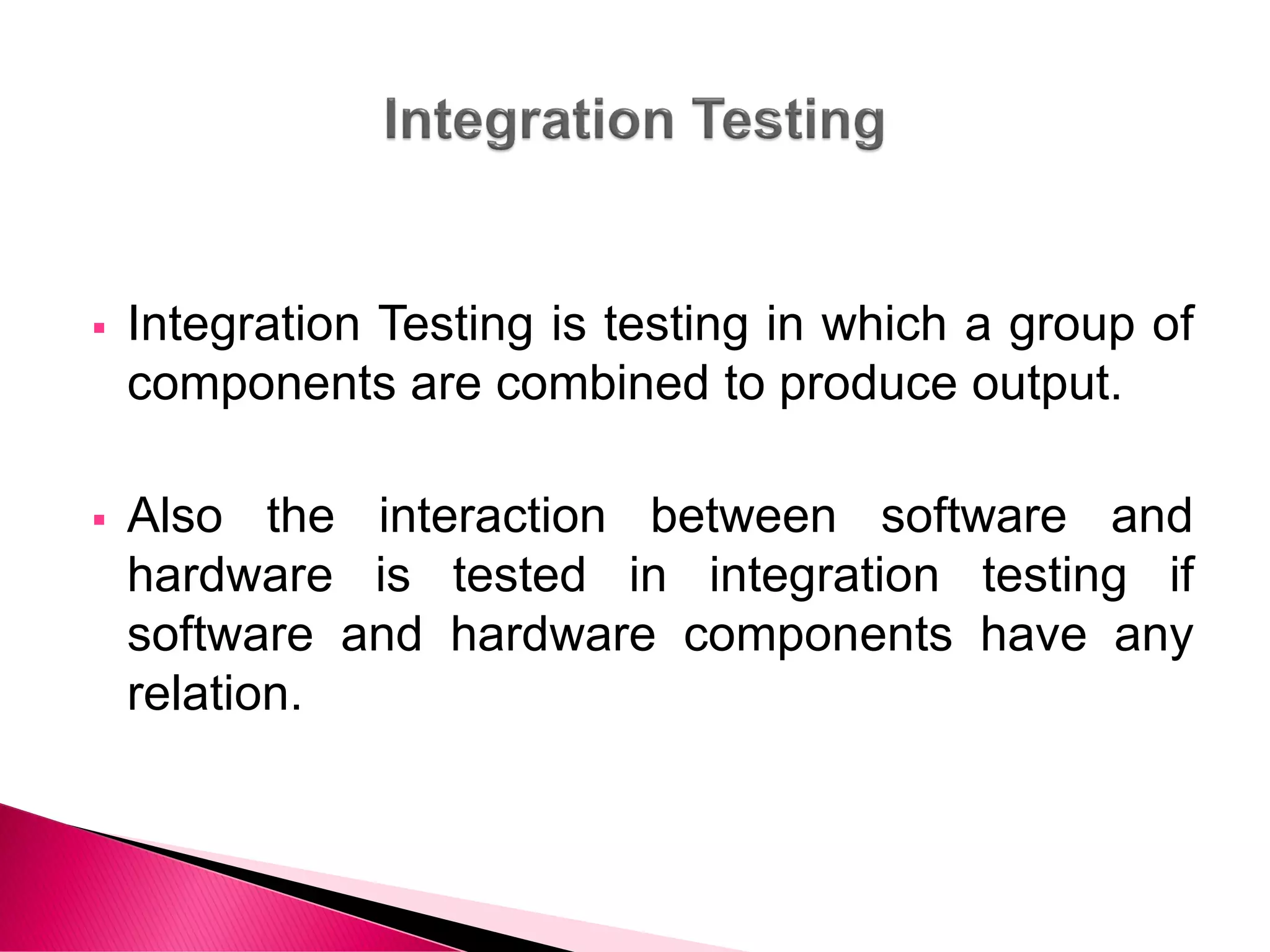 Integration Testing

▪ Integration Testing is testing in which a group of components are combined to produce output.

▪ Also the interaction between software and hardware is tested in integration testing if software and hardware components have any relation.